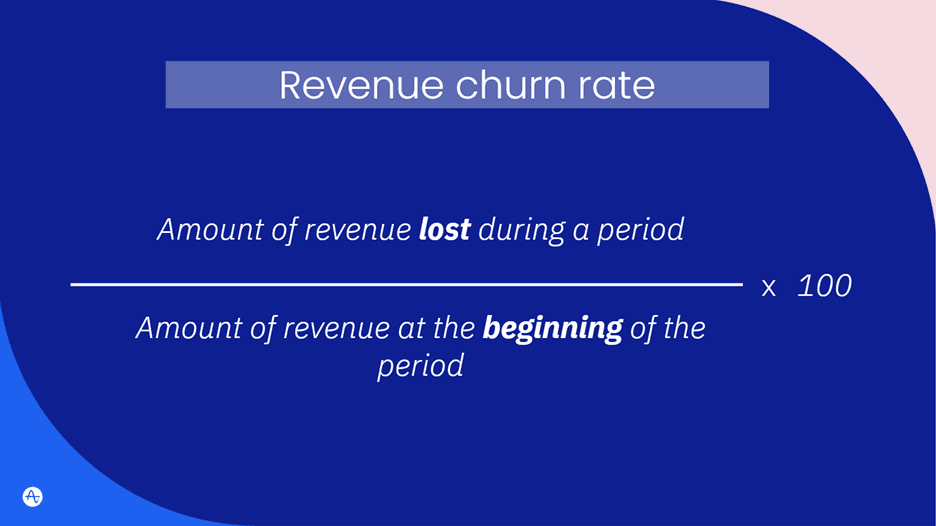 Revenue churn rate

$\frac{\text{Amount of revenue lost during a period}}{\text{Amount of revenue at the beginning of the period}} \times 100$